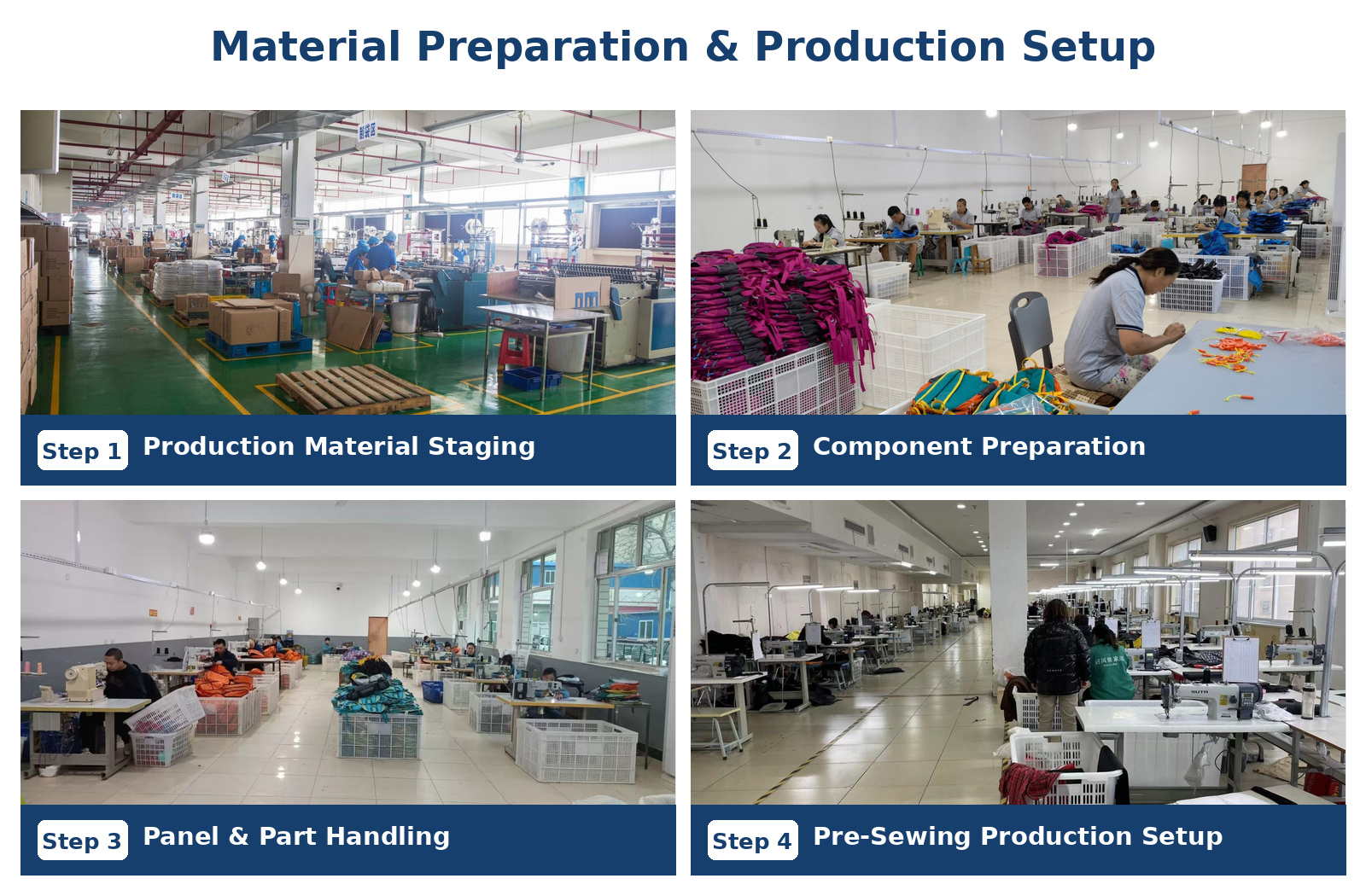 Material Preparation & Production Setup

Step 1 Production Material Staging

Step 2 Component Preparation

Step 3 Panel & Part Handling

Step 4 Pre-Sewing Production Setup